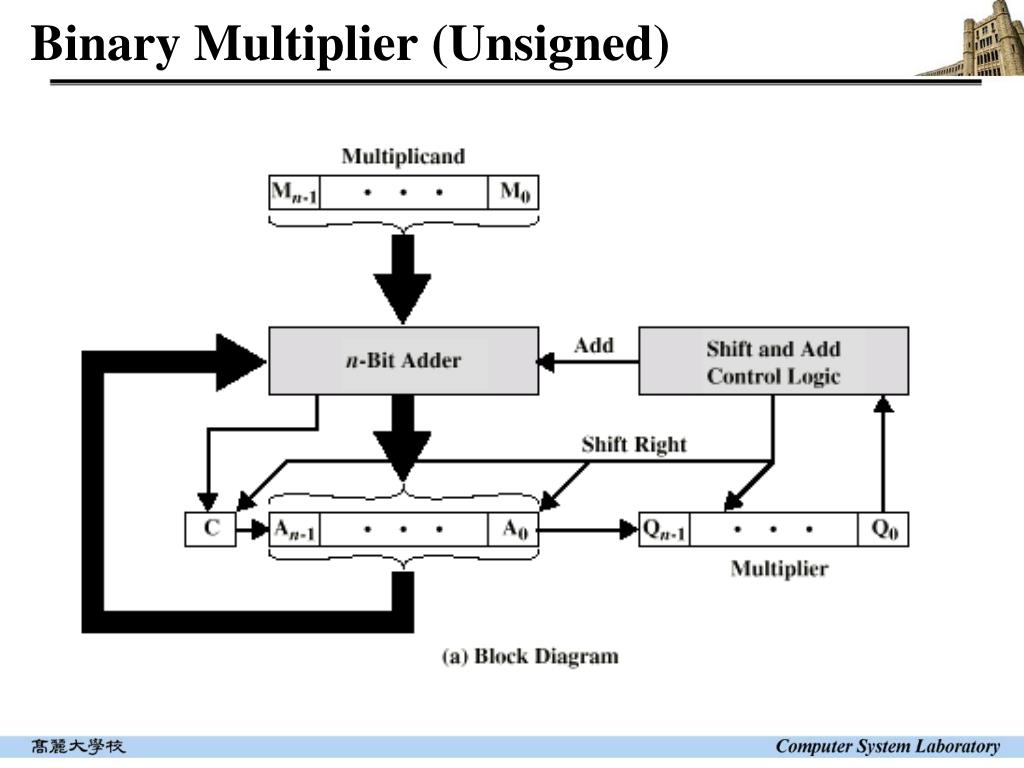 Binary Multiplier (Unsigned)

Multiplicand

$M_{n-1}$ • • • $M_0$

$n$-Bit Adder

Add

Shift and Add Control Logic

Shift Right

C

$A_{n-1}$ • • • $A_0$

$Q_{n-1}$ • • • $Q_0$

Multiplier

(a) Block Diagram

高麗大學校

Computer System Laboratory